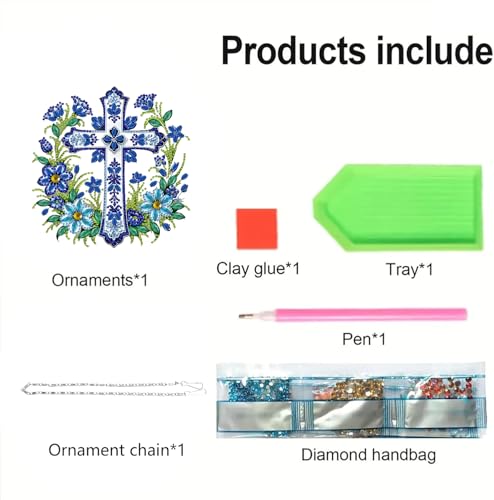 Products include

Ornaments*1

Clay glue*1

Tray*1

Pen*1

Ornament chain*1

Diamond handbag